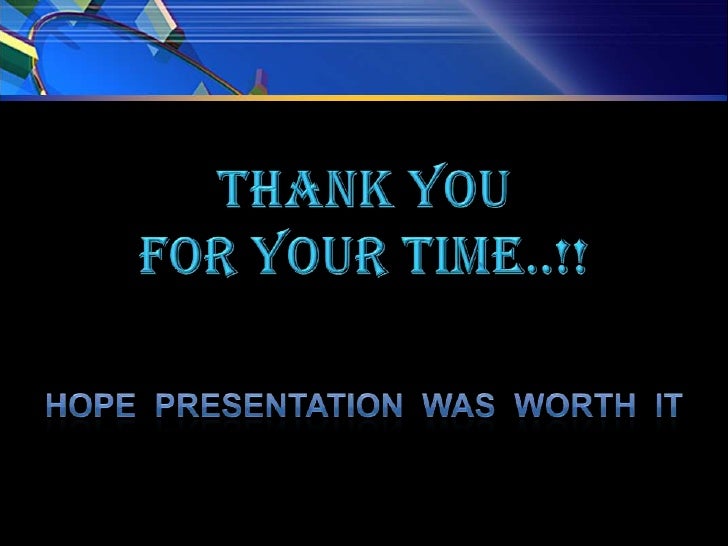 THANK YOU
FOR YOUR TIME..!!

HOPE PRESENTATION WAS WORTH IT